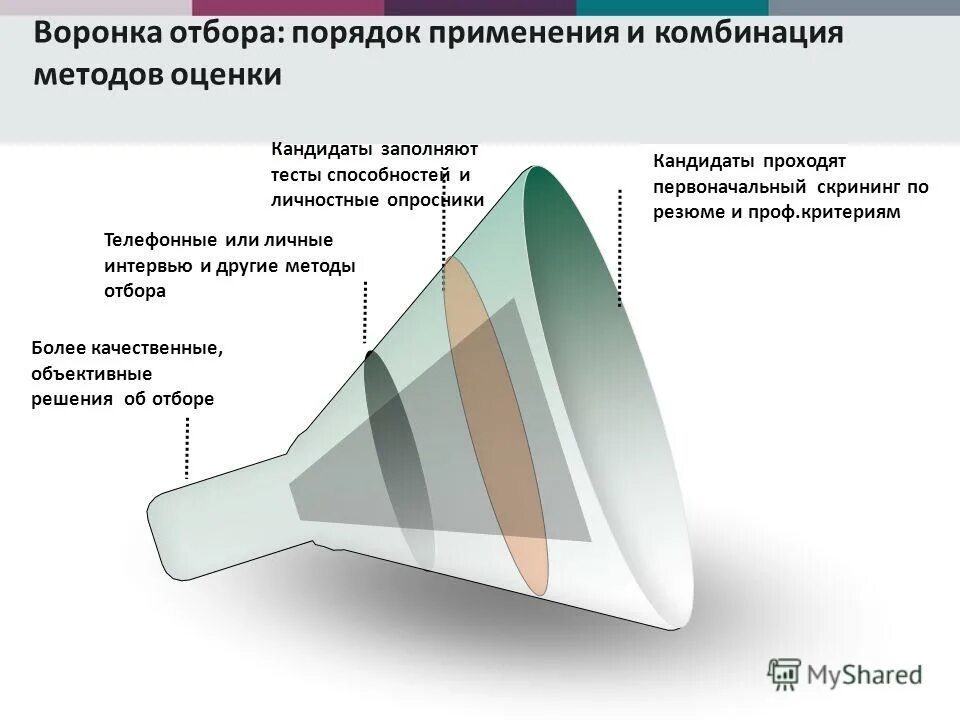 Воронка отбора: порядок применения и комбинация методов оценки

Кандидаты заполняют тесты способностей и личностные опросники

Кандидаты проходят первоначальный скрининг по резюме и проф.критериям

Телефонные или личные интервью и другие методы отбора

Более качественные, объективные решения об отборе

MyShared